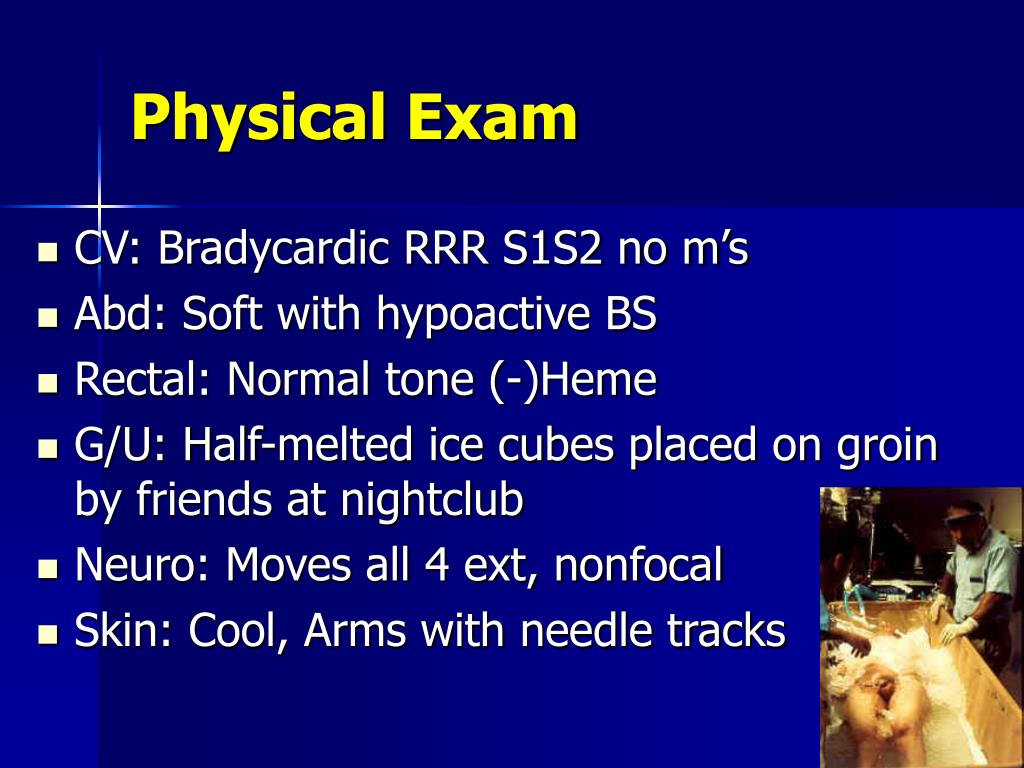 Physical Exam

- CV: Bradycardic RRR S1S2 no m's
- Abd: Soft with hypoactive BS
- Rectal: Normal tone (-)Heme
- G/U: Half-melted ice cubes placed on groin by friends at nightclub
- Neuro: Moves all 4 ext, nonfocal
- Skin: Cool, Arms with needle tracks